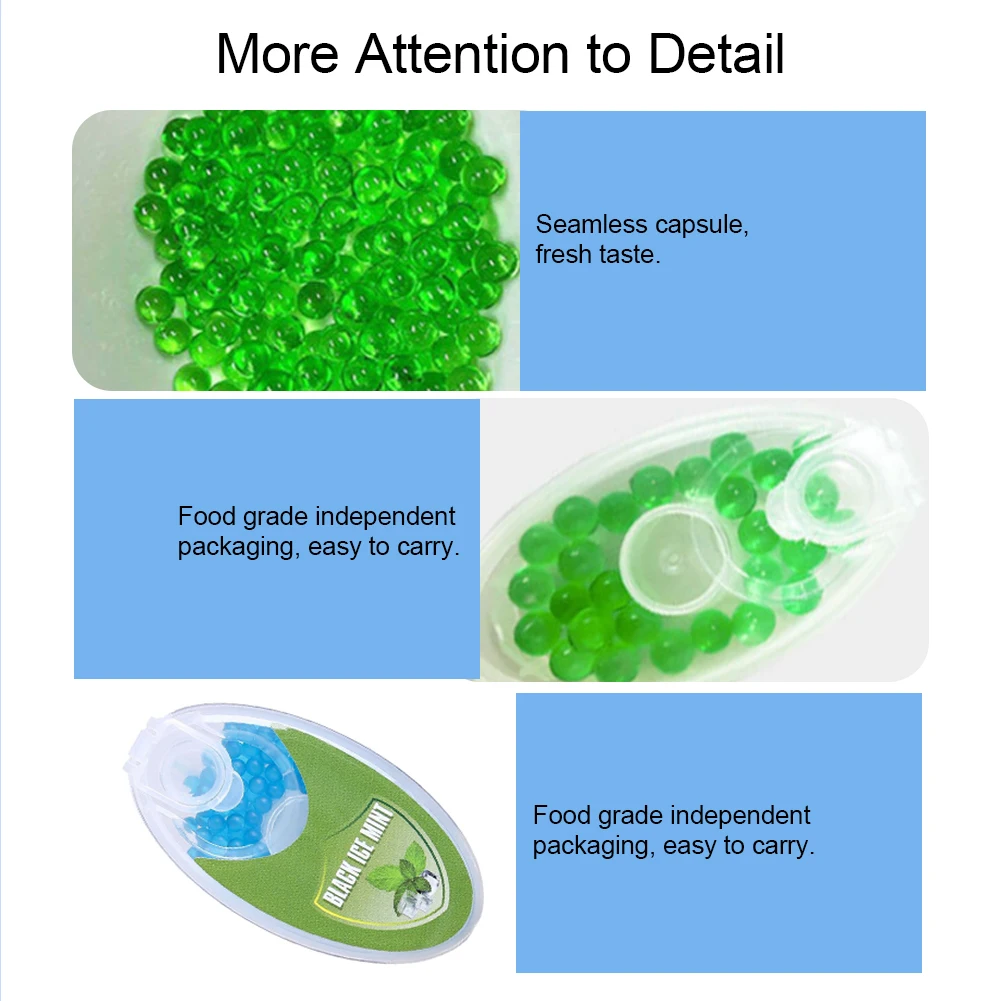 More Attention to Detail

Seamless capsule, fresh taste.

Food grade independent packaging, easy to carry.

BLACK ICE MINT

Food grade independent packaging, easy to carry.